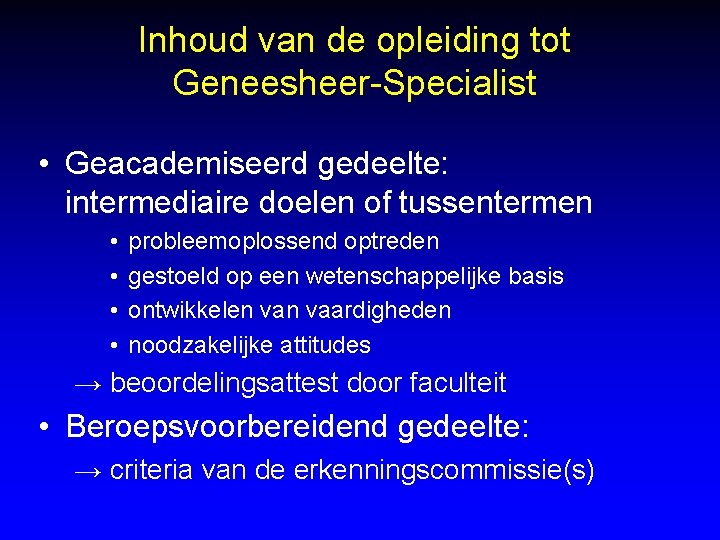 Inhoud van de opleiding tot Geneesheer-Specialist

• Geacademiseerd gedeelte: intermediaire doelen of tussentermen
• probleemoplossend optreden
• gestoeld op een wetenschappelijke basis
• ontwikkelen van vaardigheden
• noodzakelijke attitudes
→ beoordelingsattest door faculteit

• Beroepsvoorbereidend gedeelte:
→ criteria van de erkenningscommissie(s)